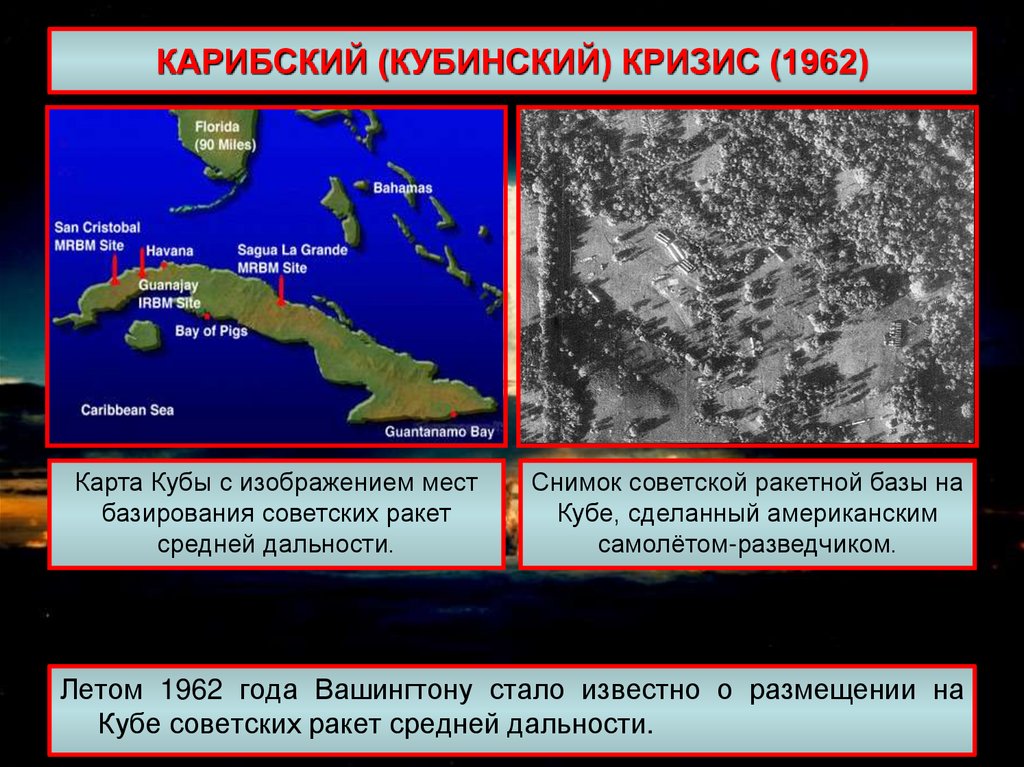 КАРИБСКИЙ (КУБИНСКИЙ) КРИЗИС (1962)

Florida (90 Miles)

Bahamas

San Cristobal MRBM Site

Havana

Sagua La Grande MRBM Site

Guanajay IRBM Site

Bay of Pigs

Caribbean Sea

Guantanamo Bay

Карта Кубы с изображением мест базирования советских ракет средней дальности.

Снимок советской ракетной базы на Кубе, сделанный американским самолётом-разведчиком.

Летом 1962 года Вашингтону стало известно о размещении на Кубе советских ракет средней дальности.